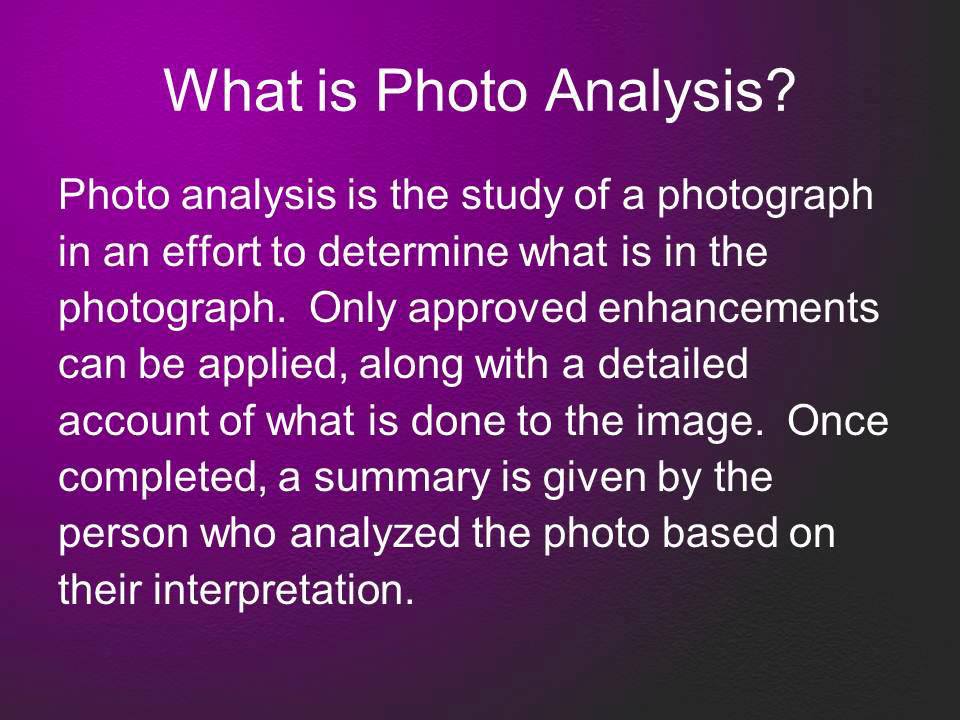 What is Photo Analysis?

Photo analysis is the study of a photograph in an effort to determine what is in the photograph. Only approved enhancements can be applied, along with a detailed account of what is done to the image. Once completed, a summary is given by the person who analyzed the photo based on their interpretation.